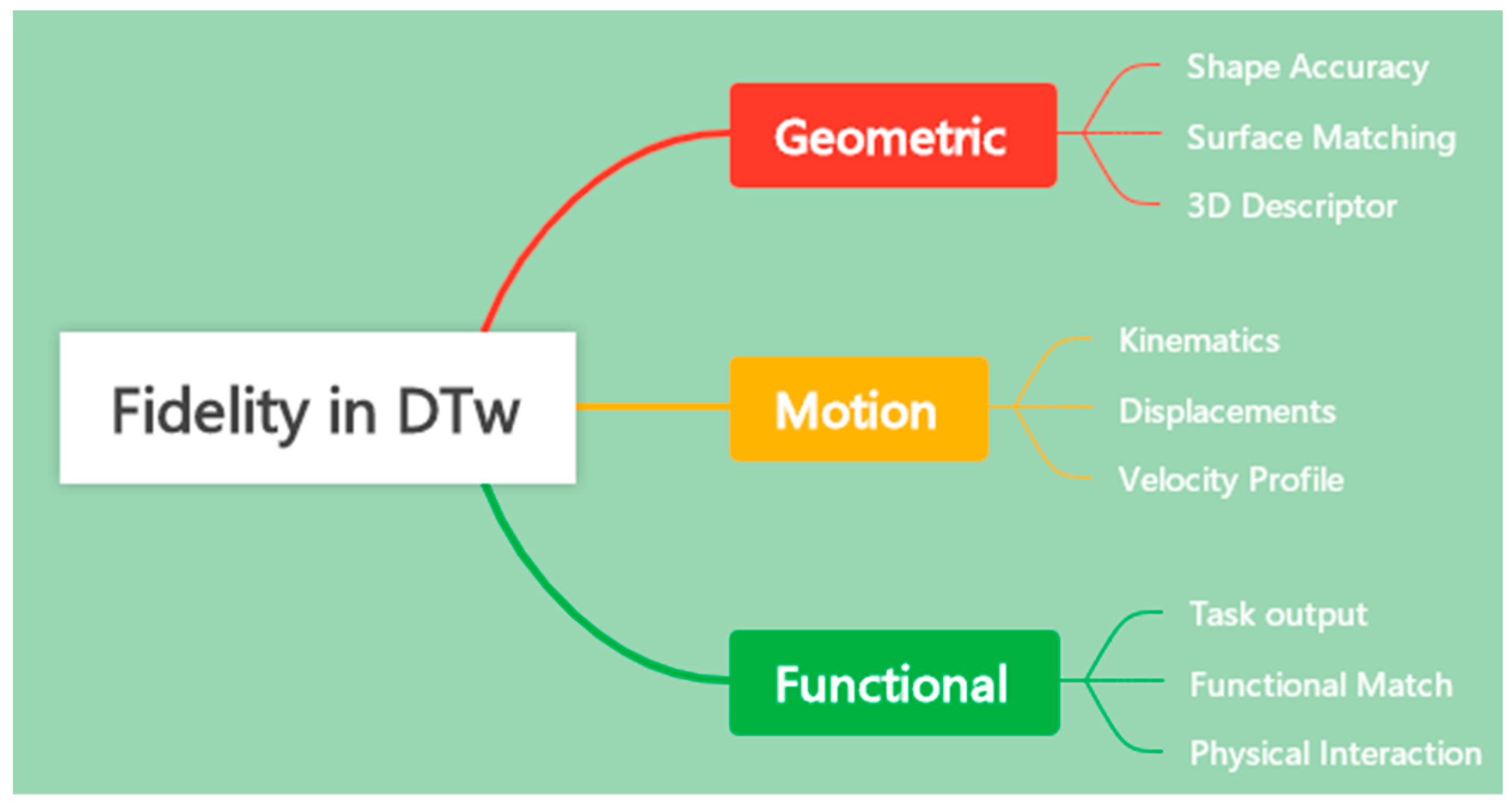 Fidelity in DTw

Geometric

Shape Accuracy

Surface Matching

3D Descriptor

Motion

Kinematics

Displacements

Velocity Profile

Functional

Task output

Functional Match

Physical Interaction